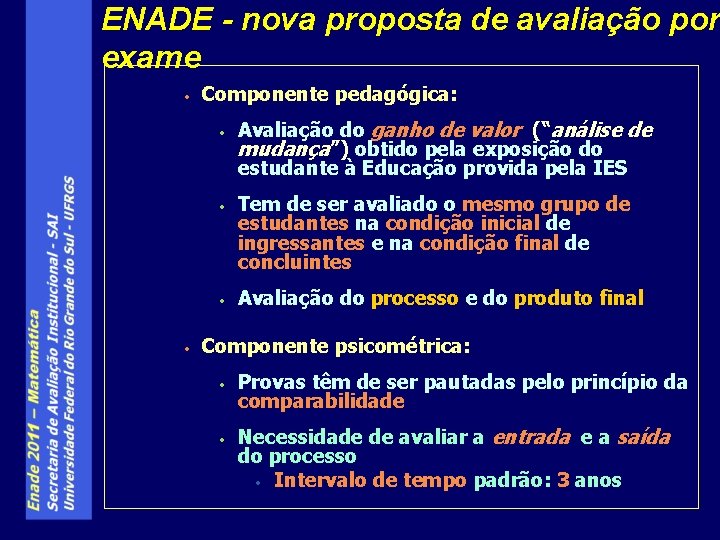 ENADE - nova proposta de avaliação por exame

Enade 2011 – Matemática
Secretaria de Avaliação Institucional - SAI
Universidade Federal do Rio Grande do Sul - UFRGS

• Componente pedagógica:
 • Avaliação do ganho de valor ("análise de mudança") obtido pela exposição do estudante à Educação provida pela IES
 • Tem de ser avaliado o mesmo grupo de estudantes na condição inicial de ingressantes e na condição final de concluintes
 • Avaliação do processo e do produto final
• Componente psicométrica:
 • Provas têm de ser pautadas pelo princípio da comparabilidade
 • Necessidade de avaliar a entrada e a saída do processo
  • Intervalo de tempo padrão: 3 anos